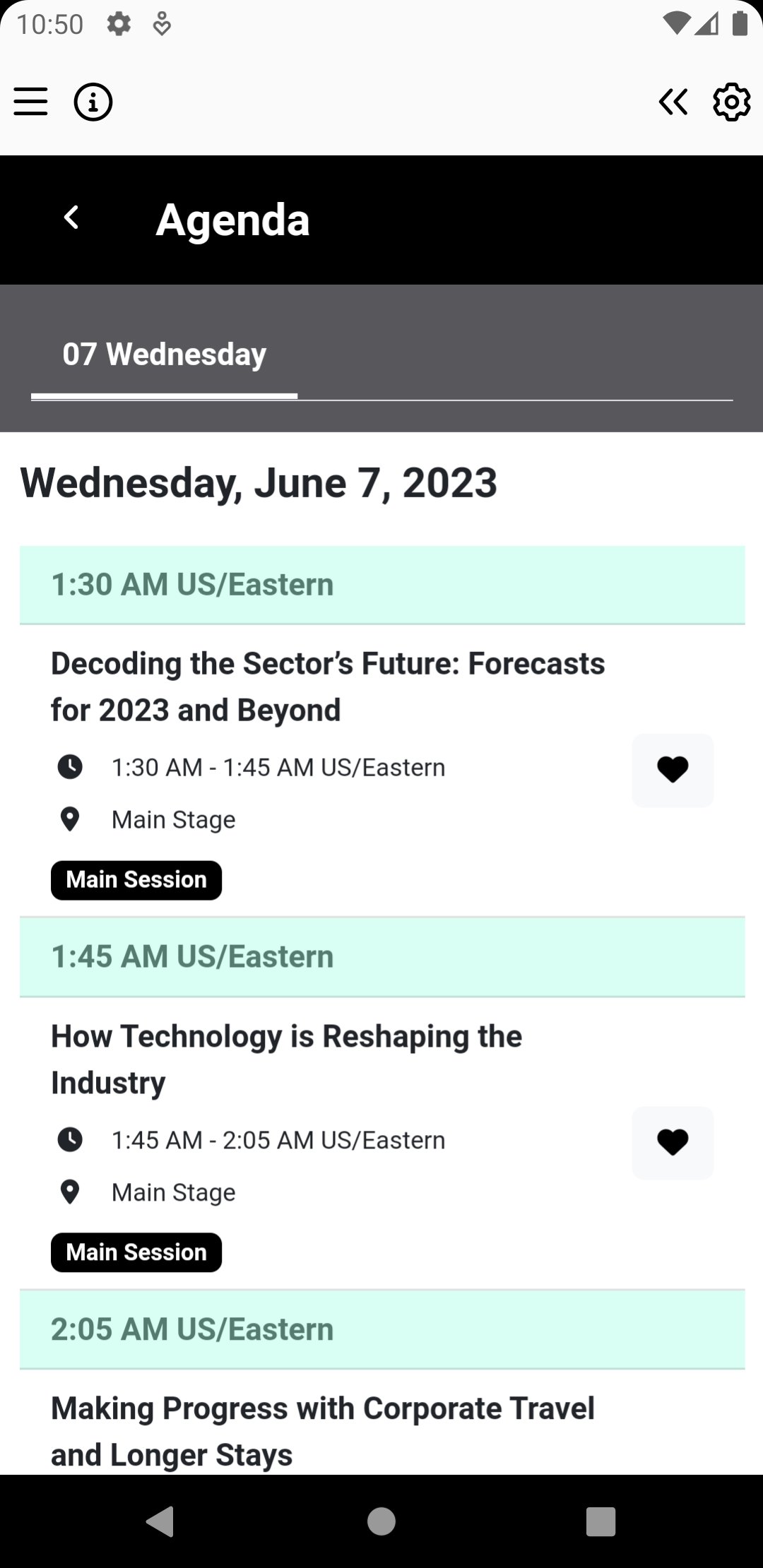 10:50

Agenda

07 Wednesday

Wednesday, June 7, 2023

1:30 AM US/Eastern

Decoding the Sector's Future: Forecasts for 2023 and Beyond

1:30 AM - 1:45 AM US/Eastern

Main Stage

Main Session

1:45 AM US/Eastern

How Technology is Reshaping the Industry

1:45 AM - 2:05 AM US/Eastern

Main Stage

Main Session

2:05 AM US/Eastern

Making Progress with Corporate Travel and Longer Stays